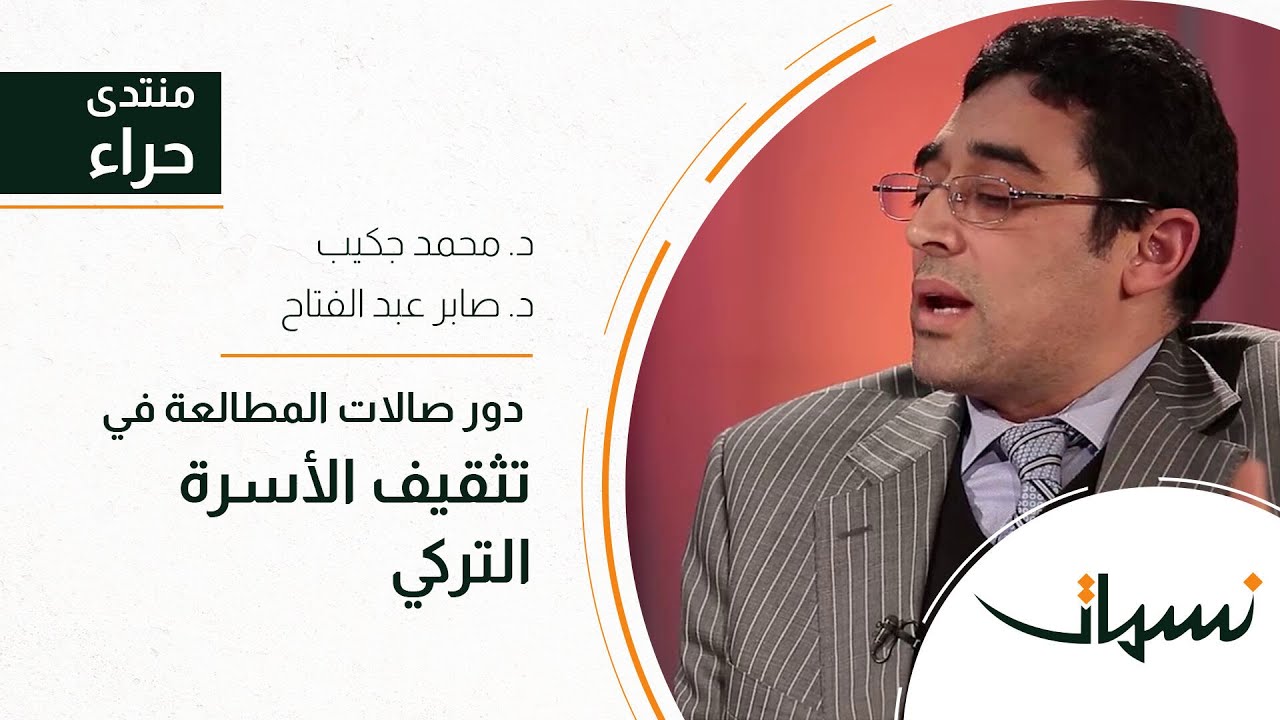 منتدى
حراء

د. محمد جكيب
د. صابر عبد الفتاح

دور صالات المطالعة في
تثقيف الأسرة
التركي

نسمات